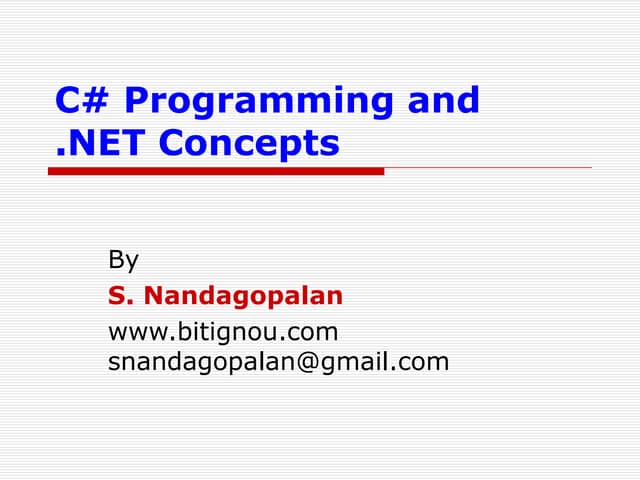 C# Programming and .NET Concepts

By
S. Nandagopalan
www.bitignou.com
snandagopalan@gmail.com